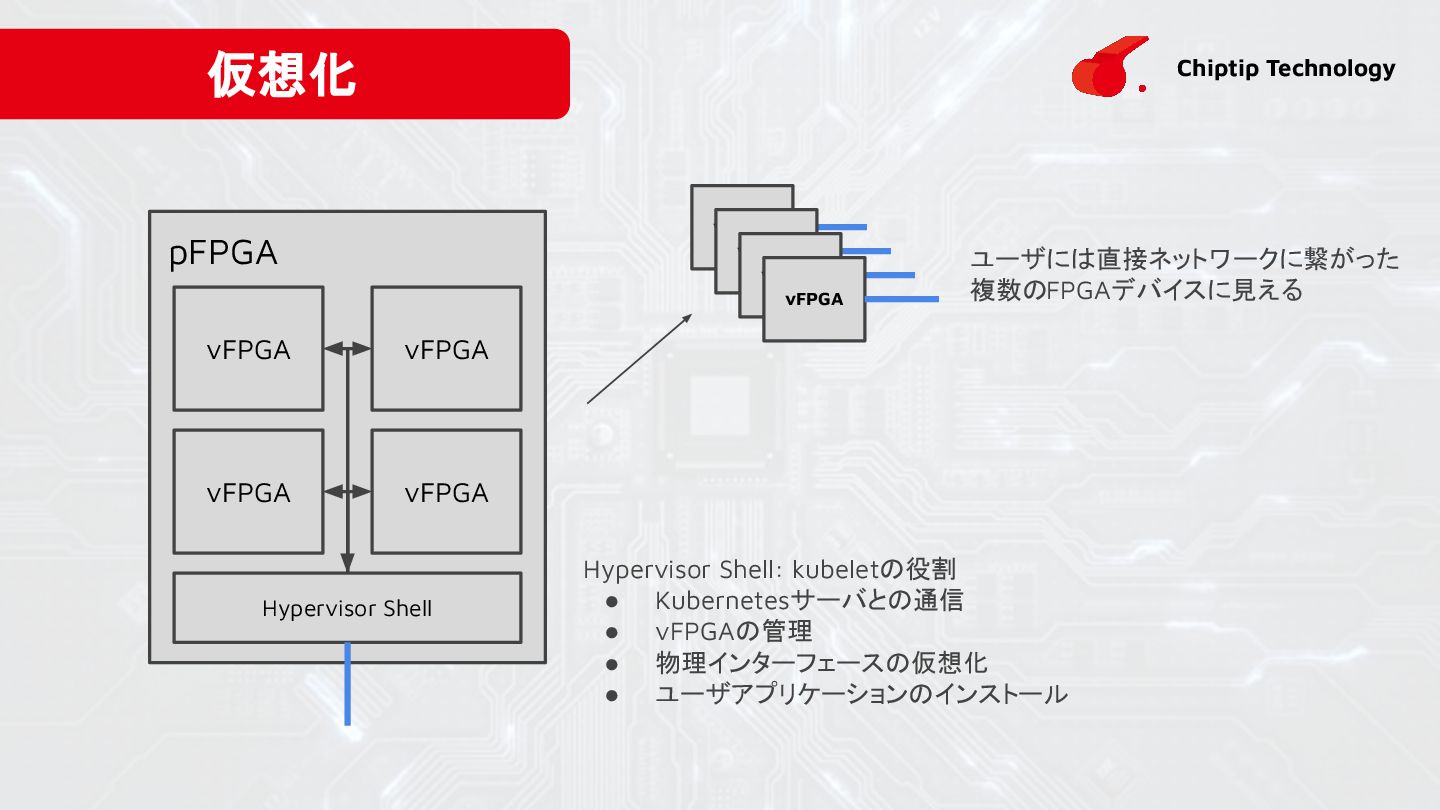 仮想化

Chiptip Technology

pFPGA

vFPGA

vFPGA

vFPGA

vFPGA

Hypervisor Shell

vFPGA

ユーザには直接ネットワークに繋がった複数のFPGAデバイスに見える

Hypervisor Shell: kubeletの役割
● Kubernetesサーバとの通信
● vFPGAの管理
● 物理インターフェースの仮想化
● ユーザアプリケーションのインストール